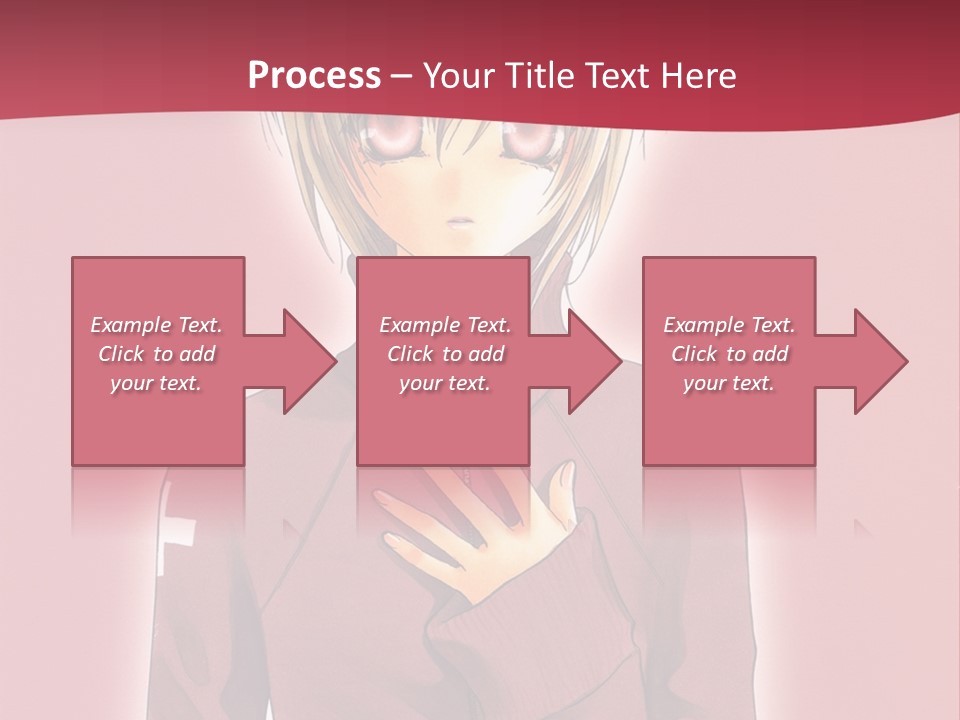 Process – Your Title Text Here

Example Text. Click to add your text.

Example Text. Click to add your text.

Example Text. Click to add your text.